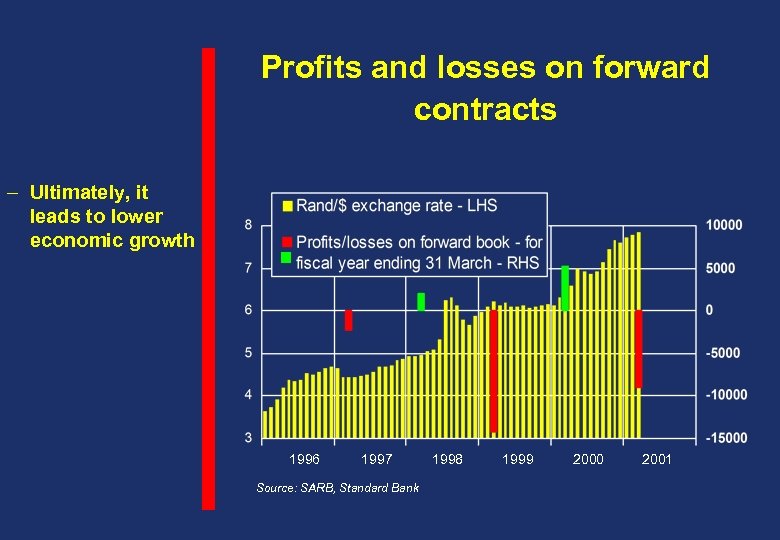 Profits and losses on forward contracts

– Ultimately, it leads to lower economic growth

Rand/$ exchange rate - LHS

Profits/losses on forward book - for fiscal year ending 31 March - RHS

8
7
6
5
4
3

10000
5000
0
-5000
-10000
-15000

1996
1997
1998
1999
2000
2001

Source: SARB, Standard Bank